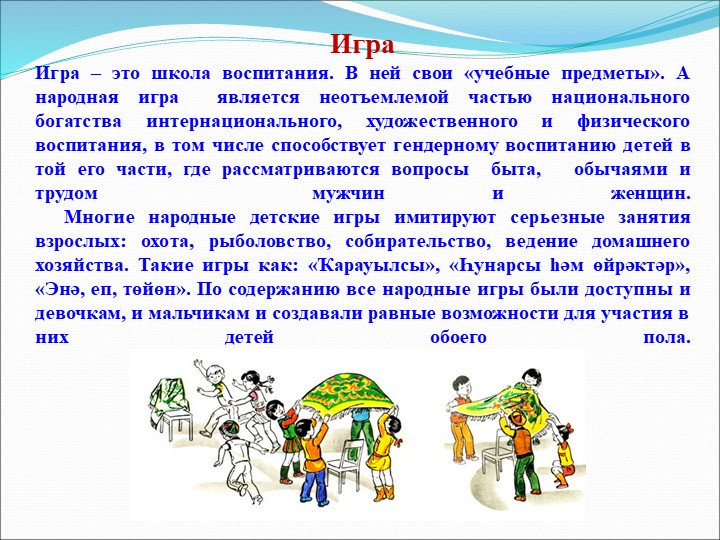 Игра

Игра – это школа воспитания. В ней свои «учебные предметы». А народная игра является неотъемлемой частью национального богатства интернационального, художественного и физического воспитания, в том числе способствует гендерному воспитанию детей в той его части, где рассматриваются вопросы быта, обычаями и трудом мужчин и женщин.

Многие народные детские игры имитируют серьезные занятия взрослых: охота, рыболовство, собирательство, ведение домашнего хозяйства. Такие игры как: «Ҡарауылсы», «Һунарсы һәм өйрәктәр», «Энә, еп, төйөн». По содержанию все народные игры были доступны и девочкам, и мальчикам и создавали равные возможности для участия в них детей обоего пола.